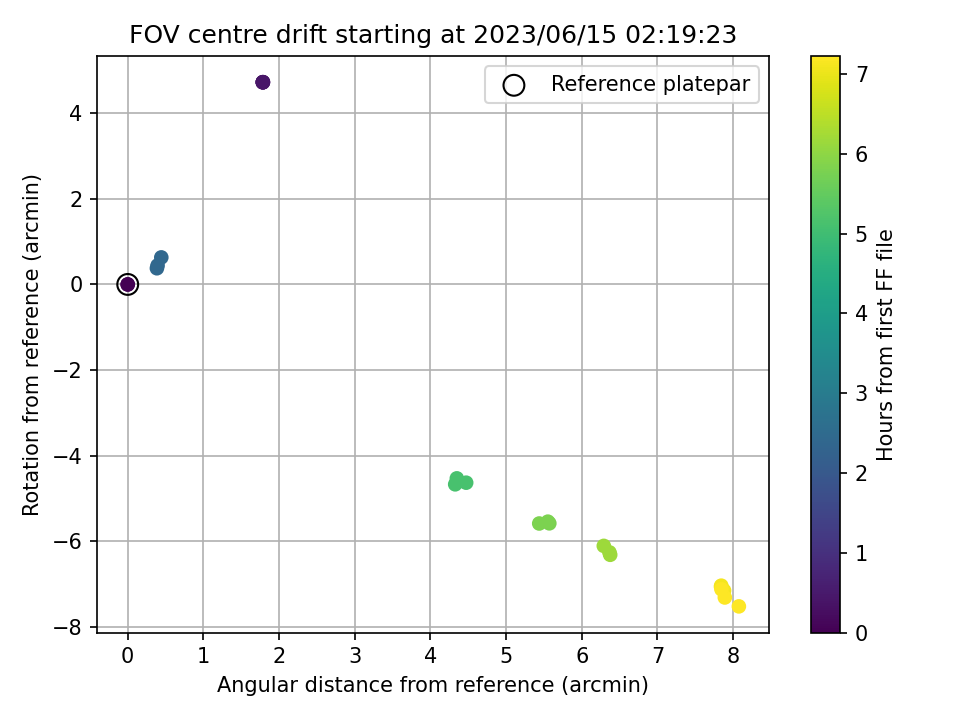 FOV centre drift starting at 2023/06/15 02:19:23

Reference platepar

Rotation from reference (arcmin)

4
2
0
−2
−4
−6
−8

0 1 2 3 4 5 6 7 8

Angular distance from reference (arcmin)

Hours from first FF file

7
6
5
4
3
2
1
0